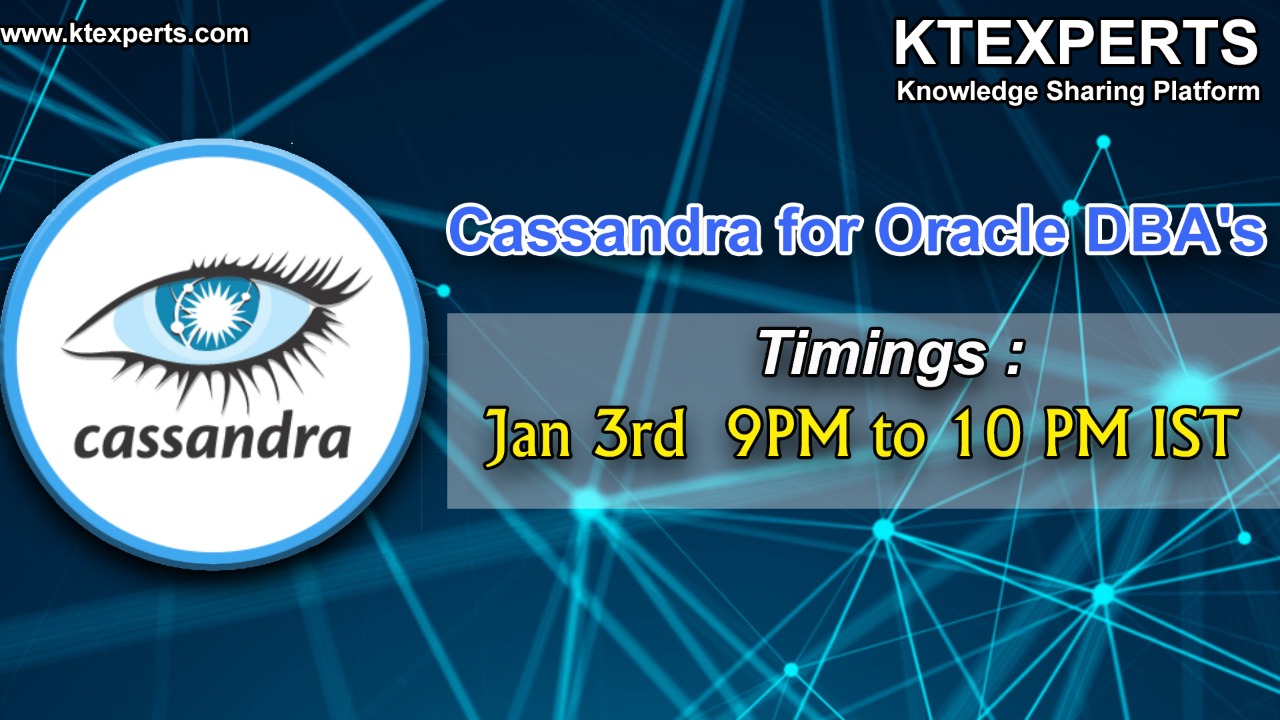 www.ktexperts.com

KTEXPERTS
Knowledge Sharing Platform

cassandra

Cassandra for Oracle DBA's

Timings :
Jan 3rd 9PM to 10 PM IST